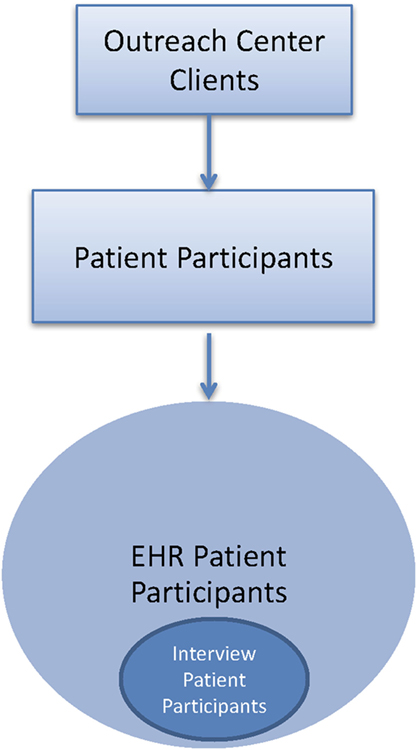 Outreach Center Clients

Patient Participants

EHR Patient Participants

Interview Patient Participants